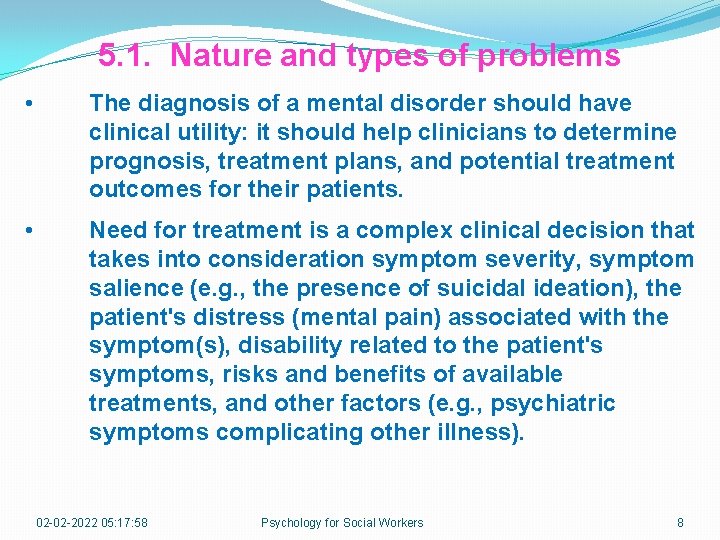 5.1. Nature and types of problems

• The diagnosis of a mental disorder should have clinical utility: it should help clinicians to determine prognosis, treatment plans, and potential treatment outcomes for their patients.

• Need for treatment is a complex clinical decision that takes into consideration symptom severity, symptom salience (e.g., the presence of suicidal ideation), the patient's distress (mental pain) associated with the symptom(s), disability related to the patient's symptoms, risks and benefits of available treatments, and other factors (e.g., psychiatric symptoms complicating other illness).

02-02-2022 05:17:58 Psychology for Social Workers 8